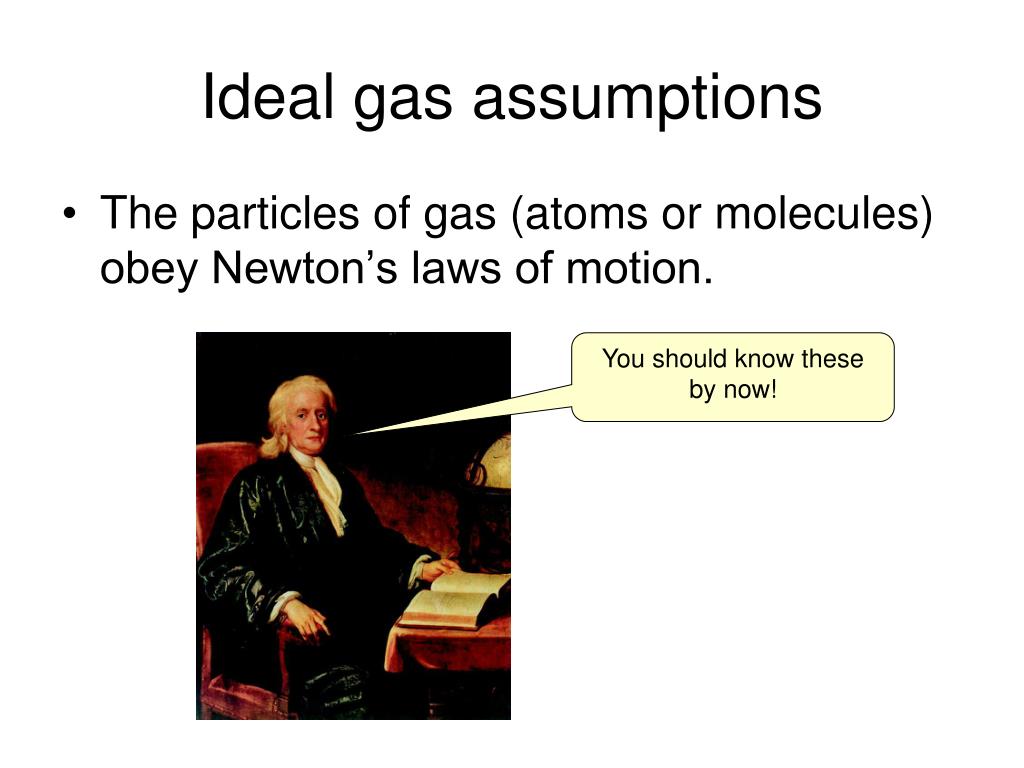 Ideal gas assumptions

• The particles of gas (atoms or molecules) obey Newton’s laws of motion.

You should know these by now!